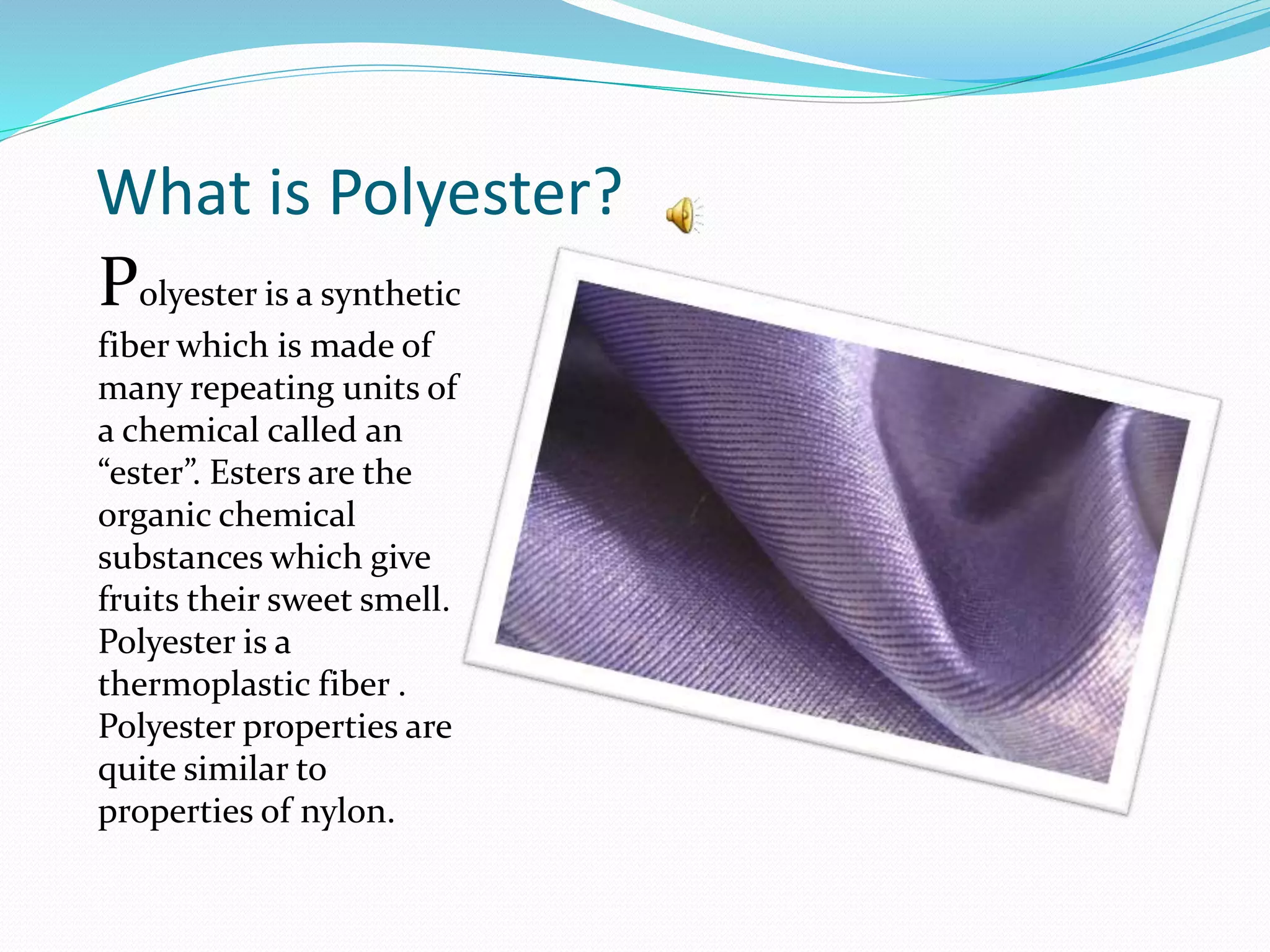 What is Polyester?

Polyester is a synthetic fiber which is made of many repeating units of a chemical called an “ester”. Esters are the organic chemical substances which give fruits their sweet smell. Polyester is a thermoplastic fiber . Polyester properties are quite similar to properties of nylon.